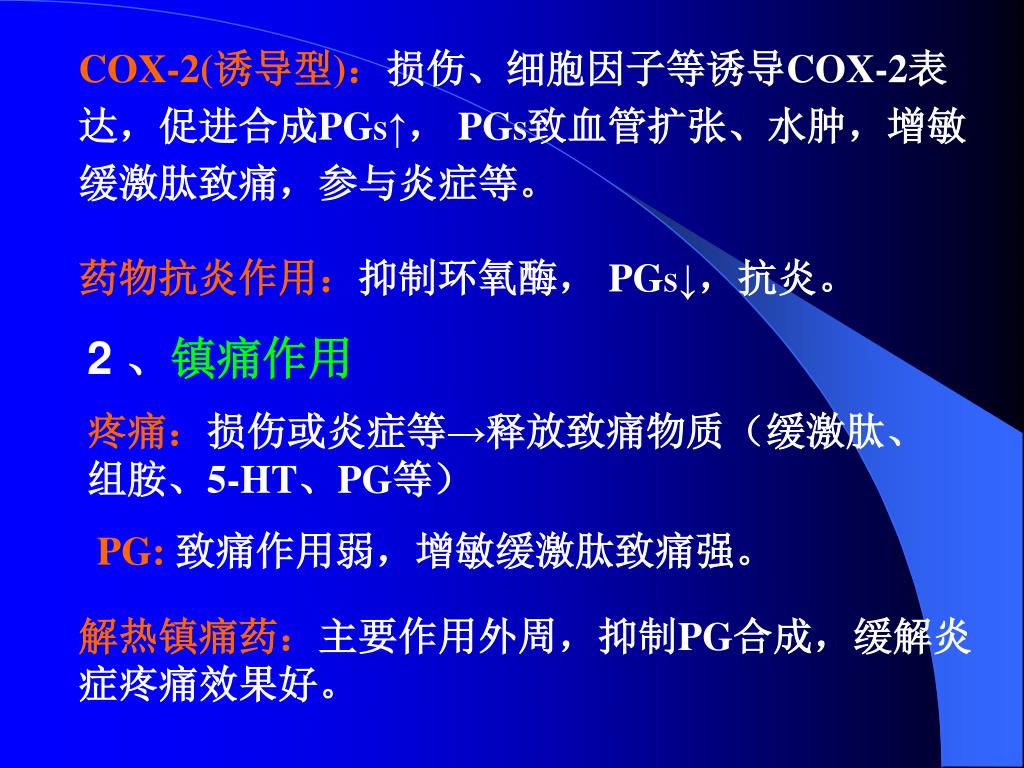 COX-2(诱导型)：损伤、细胞因子等诱导COX-2表达，促进合成PGs↑， PGs致血管扩张、水肿，增敏缓激肽致痛，参与炎症等。

药物抗炎作用：抑制环氧酶， PGs↓，抗炎。

2 、镇痛作用

疼痛：损伤或炎症等→释放致痛物质（缓激肽、组胺、5-HT、PG等）

PG: 致痛作用弱，增敏缓激肽致痛强。

解热镇痛药：主要作用外周，抑制PG合成，缓解炎症疼痛效果好。